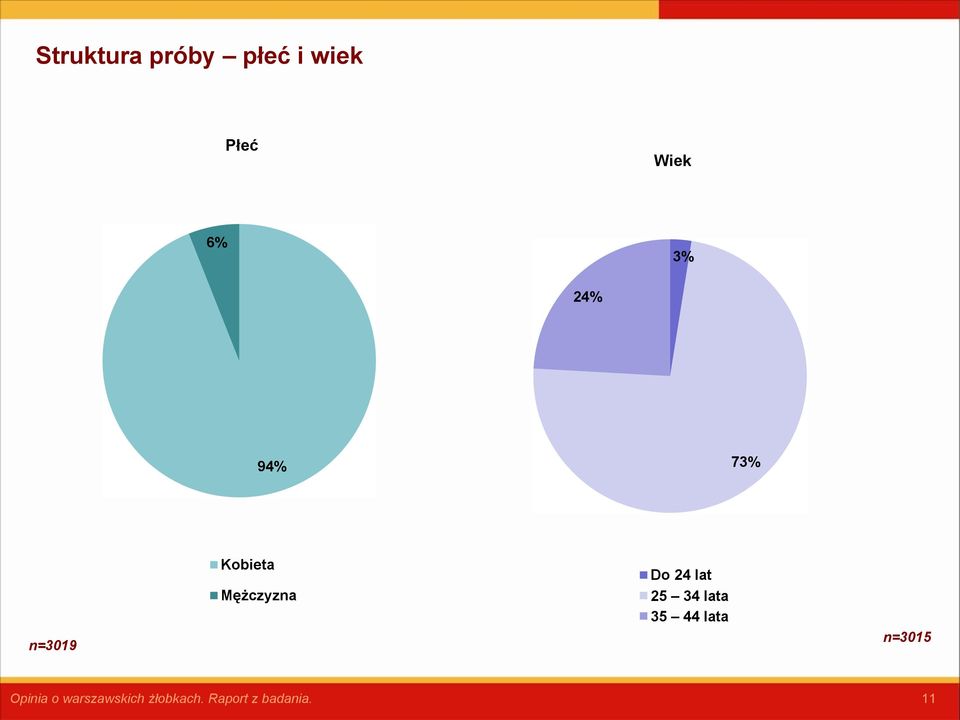 Struktura próby – płeć i wiek

Płeć

6%

94%

Kobieta

Mężczyzna

n=3019

Wiek

3%

24%

73%

Do 24 lat

25 – 34 lata

35 – 44 lata

n=3015

Opinia o warszawskich żłobkach. Raport z badania.

11